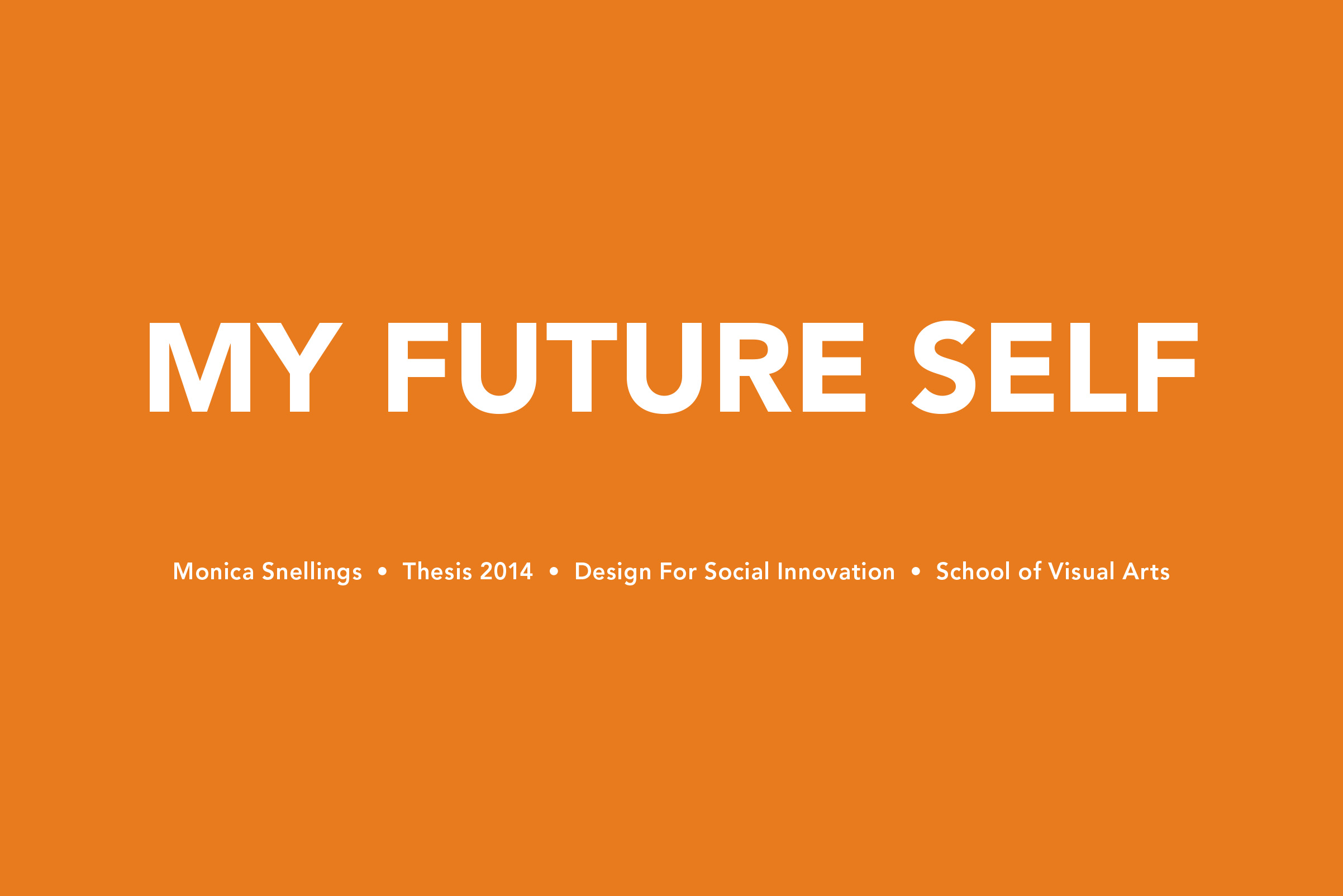 MY FUTURE SELF

Monica Snellings • Thesis 2014 • Design For Social Innovation • School of Visual Arts